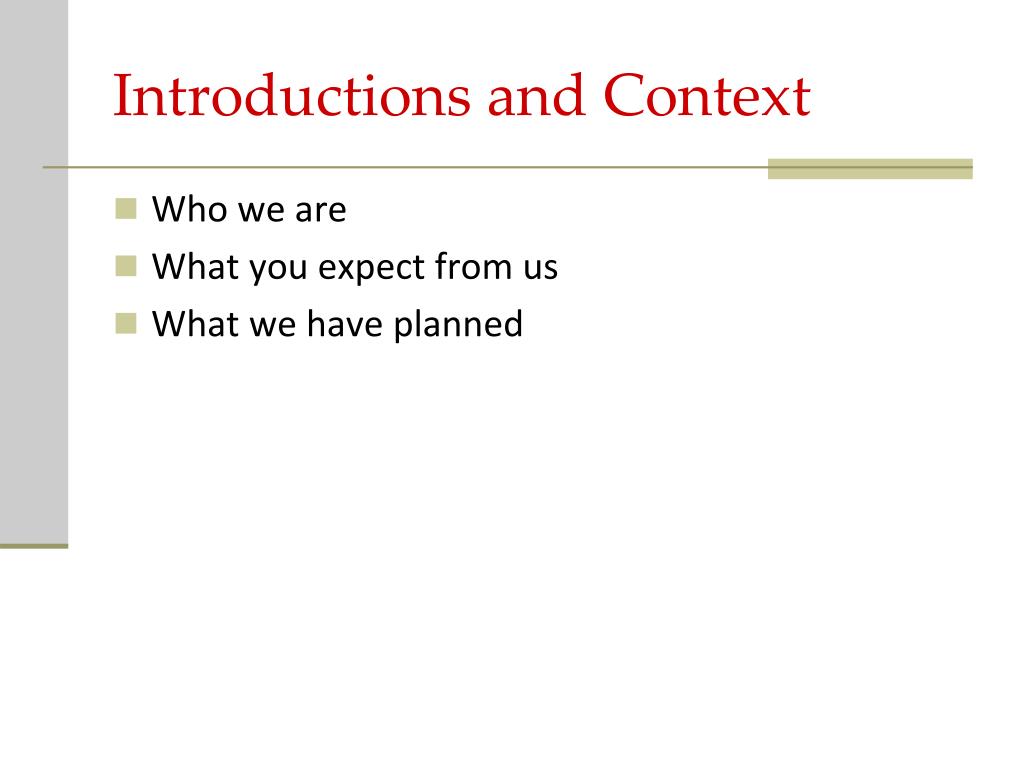 Introductions and Context

- Who we are
- What you expect from us
- What we have planned